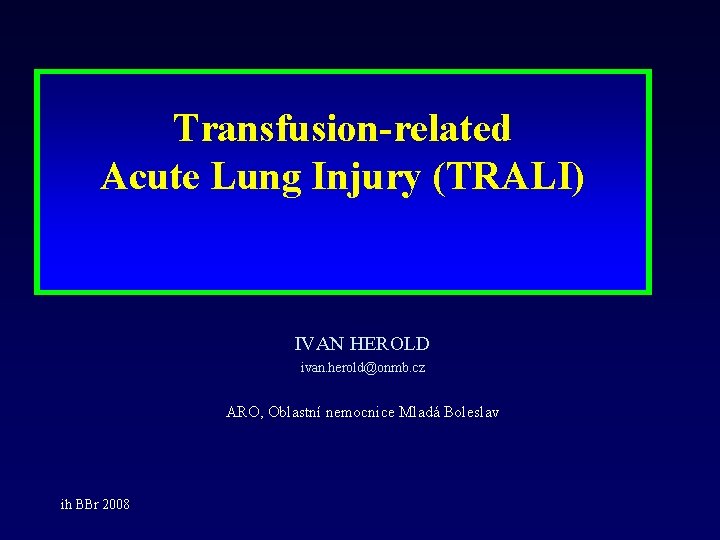 Transfusion-related
Acute Lung Injury (TRALI)

IVAN HEROLD
ivan.herold@onmb.cz

ARO, Oblastní nemocnice Mladá Boleslav

ih BBr 2008